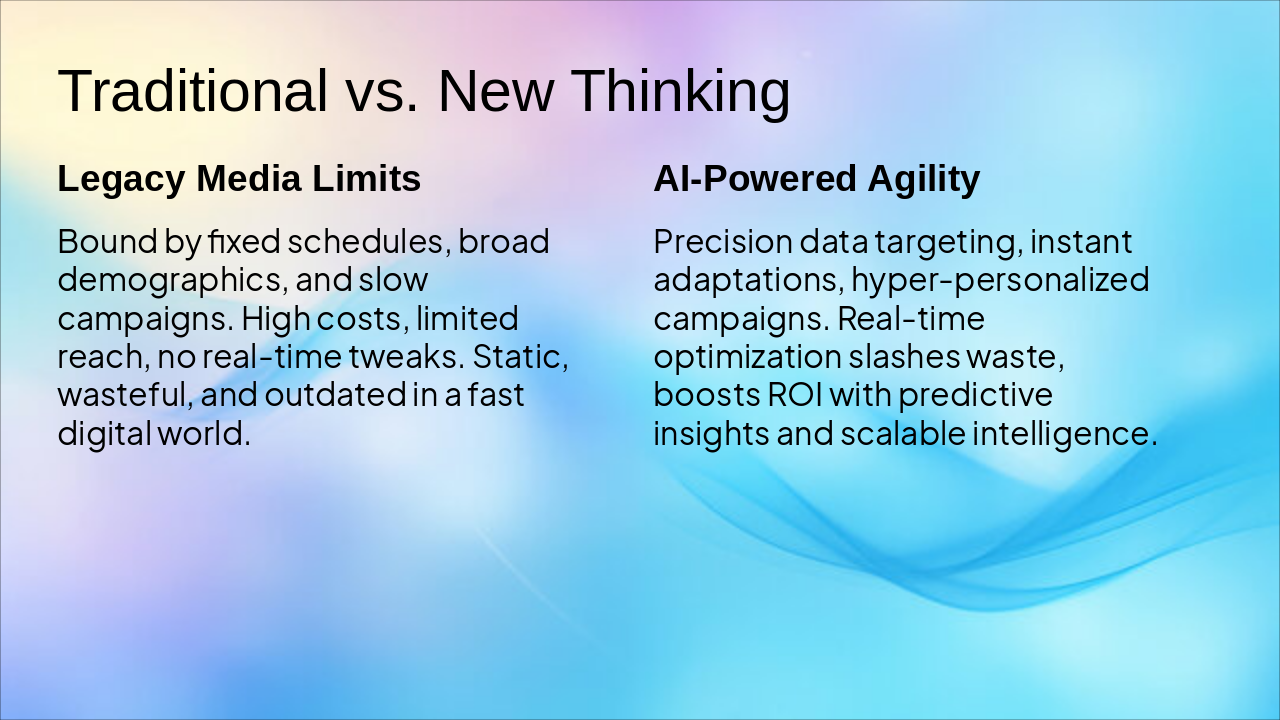 Traditional vs. New Thinking

Legacy Media Limits

Bound by fixed schedules, broad demographics, and slow campaigns. High costs, limited reach, no real-time tweaks. Static, wasteful, and outdated in a fast digital world.

AI-Powered Agility

Precision data targeting, instant adaptations, hyper-personalized campaigns. Real-time optimization slashes waste, boosts ROI with predictive insights and scalable intelligence.